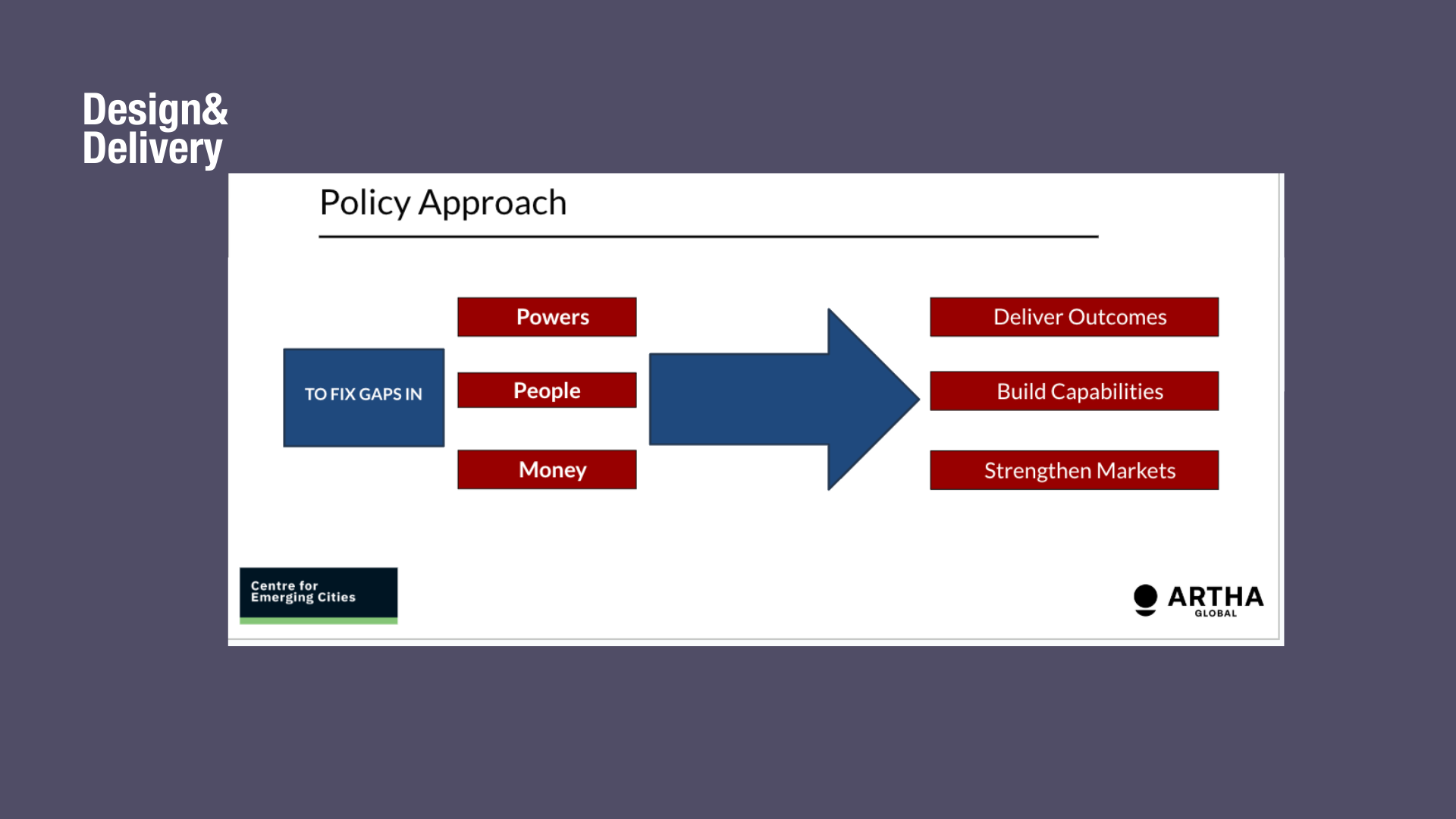 Design&
Delivery

Policy Approach

TO FIX GAPS IN

Powers

People

Money

Deliver Outcomes

Build Capabilities

Strengthen Markets

Centre for
Emerging Cities

ARTHA
GLOBAL